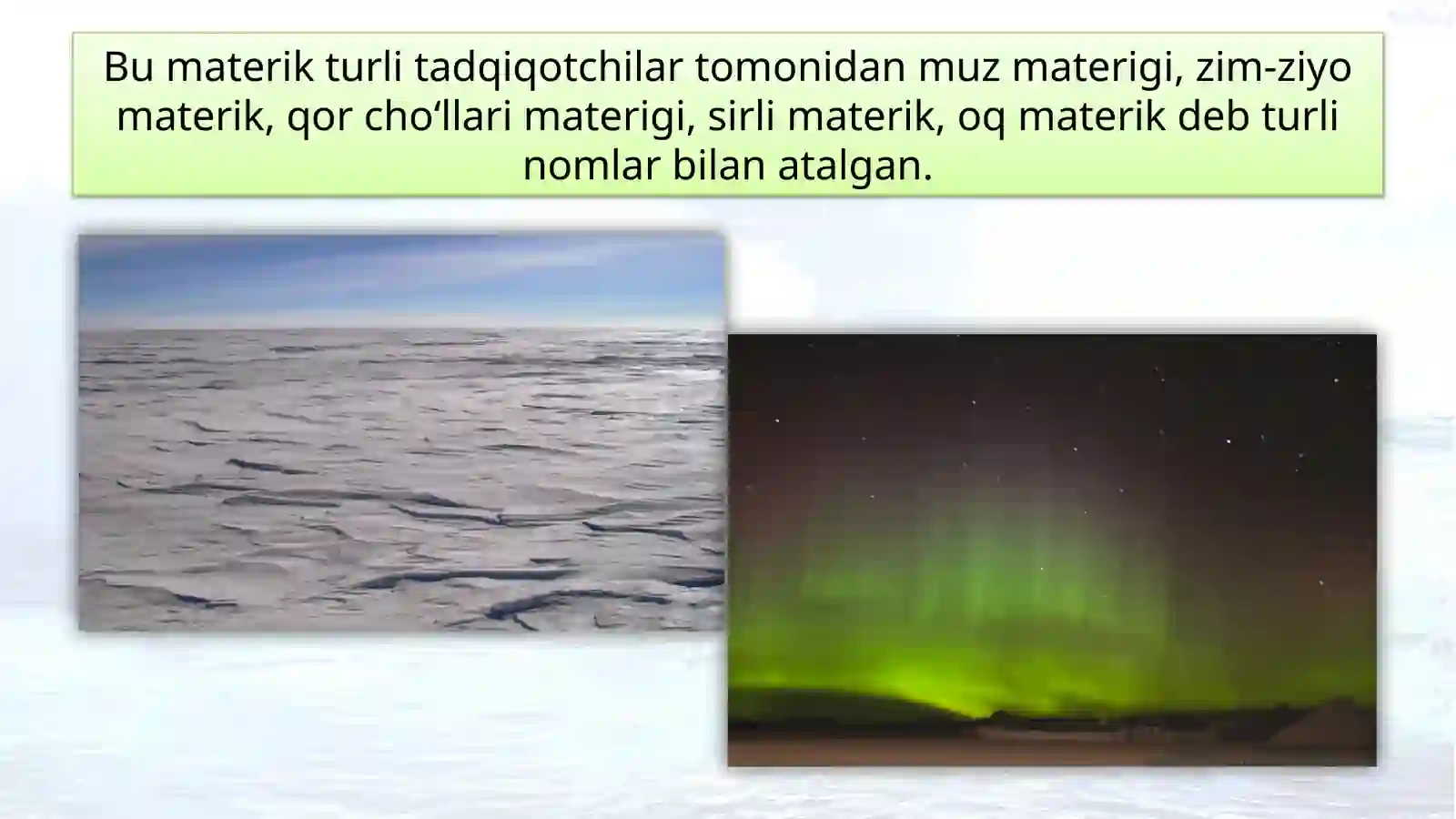 Bu materik turli tadqiqotchilar tomonidan muz materigi, zim-ziyo materik, qor cho‘llari materigi, sirli materik, oq materik deb turli nomlar bilan atalgan.